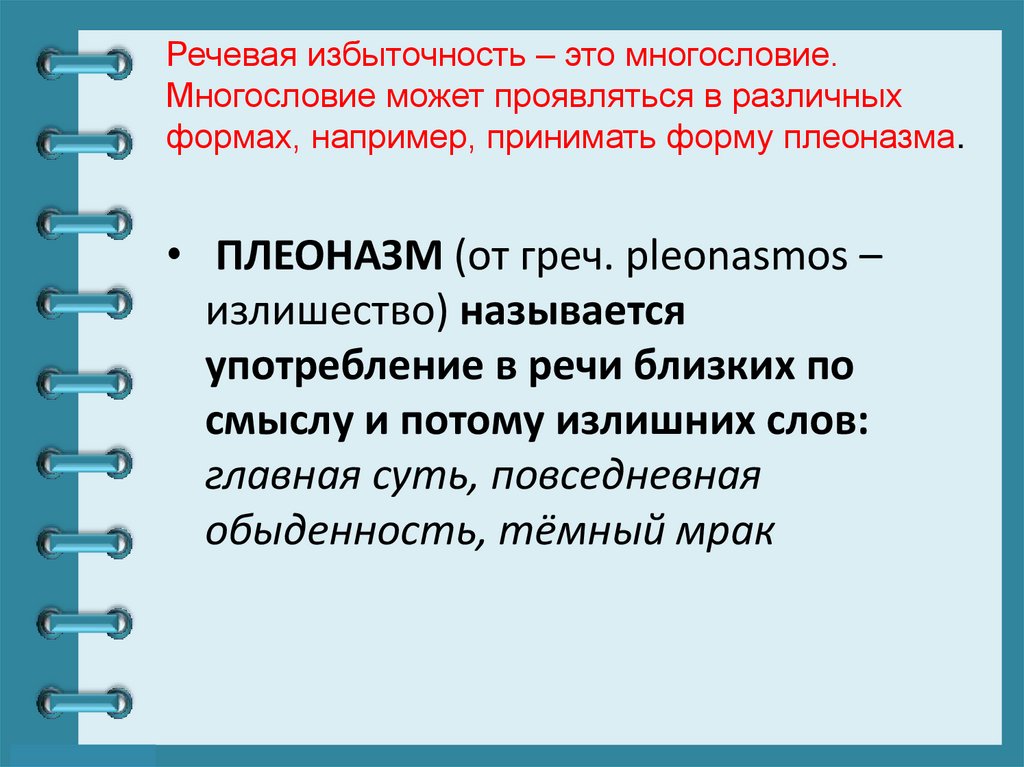 Речевая избыточность – это многословие. Многословие может проявляться в различных формах, например, принимать форму плеоназма.

• ПЛЕОНАЗМ (от греч. pleonasmos – излишество) называется употребление в речи близких по смыслу и потому излишних слов: главная суть, повседневная обыденность, тёмный мрак